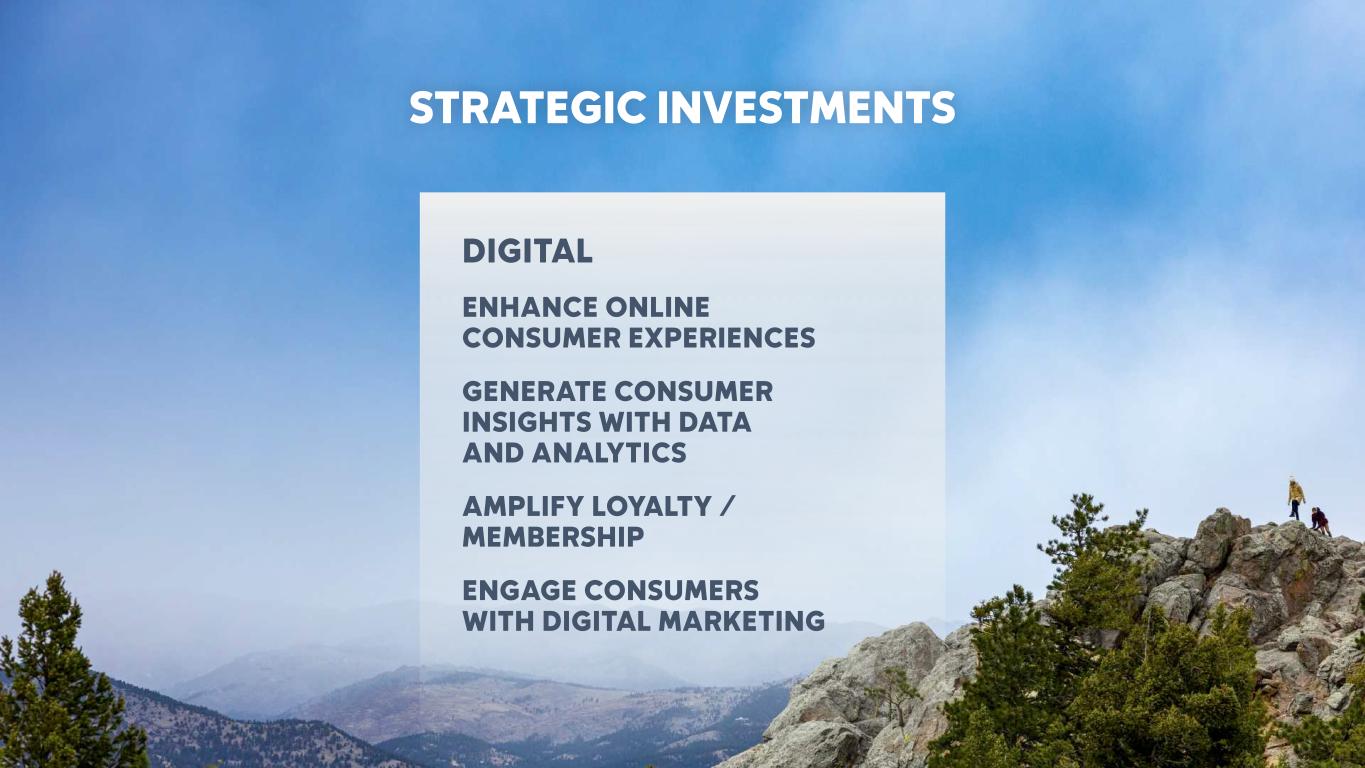 STRATEGIC INVESTMENTS

DIGITAL

ENHANCE ONLINE CONSUMER EXPERIENCES

GENERATE CONSUMER INSIGHTS WITH DATA AND ANALYTICS

AMPLIFY LOYALTY / MEMBERSHIP

ENGAGE CONSUMERS WITH DIGITAL MARKETING